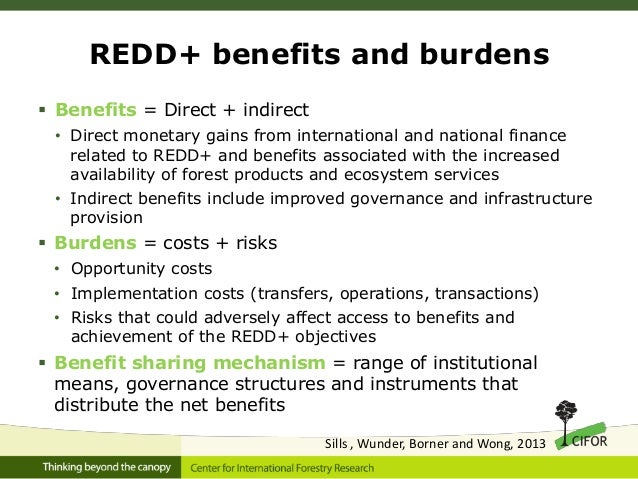 REDD+ benefits and burdens

▪ Benefits = Direct + indirect

• Direct monetary gains from international and national finance related to REDD+ and benefits associated with the increased availability of forest products and ecosystem services

• Indirect benefits include improved governance and infrastructure provision

▪ Burdens = costs + risks

• Opportunity costs

• Implementation costs (transfers, operations, transactions)

• Risks that could adversely affect access to benefits and achievement of the REDD+ objectives

▪ Benefit sharing mechanism = range of institutional means, governance structures and instruments that distribute the net benefits

Sills , Wunder, Borner and Wong, 2013

CIFOR

Thinking beyond the canopy

Center for International Forestry Research